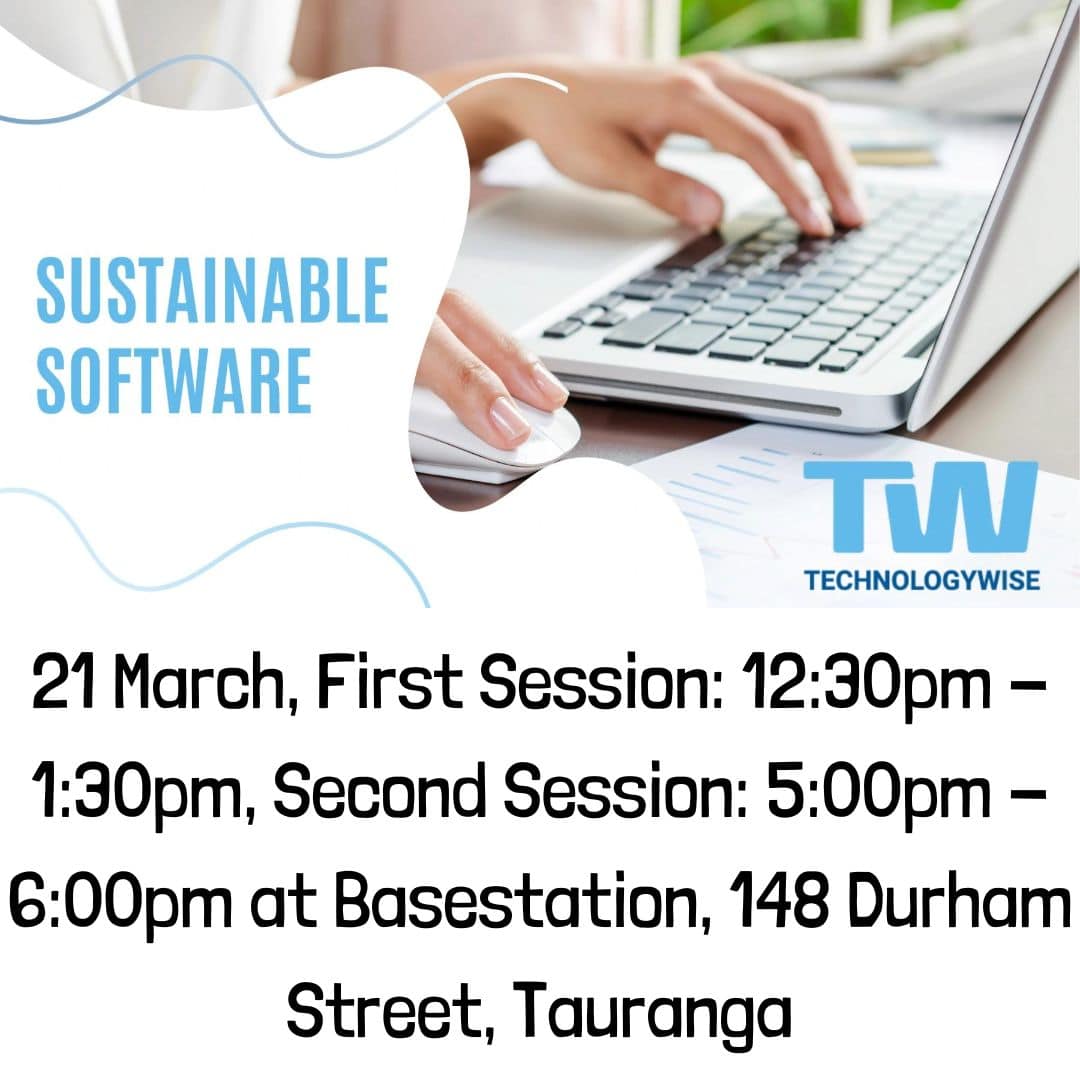 SUSTAINABLE SOFTWARE

TW
TECHNOLOGYWISE

21 March, First Session: 12:30pm – 1:30pm, Second Session: 5:00pm – 6:00pm at Basestation, 148 Durham Street, Tauranga